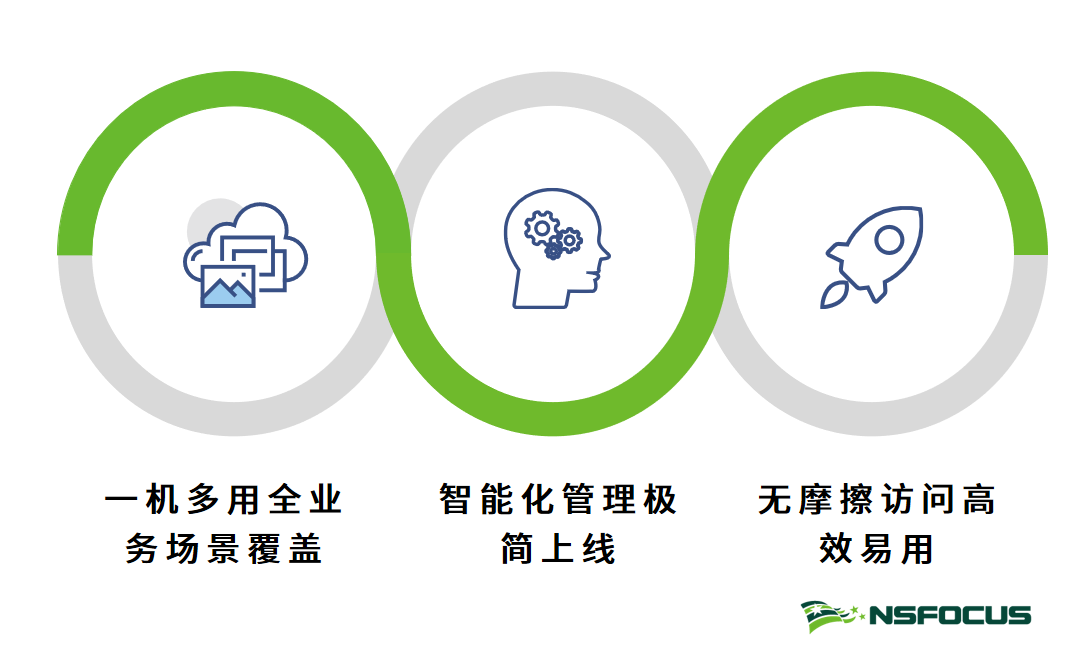 一机多用全业务场景覆盖

智能化管理极简上线

无摩擦访问高效易用

NSFOCUS